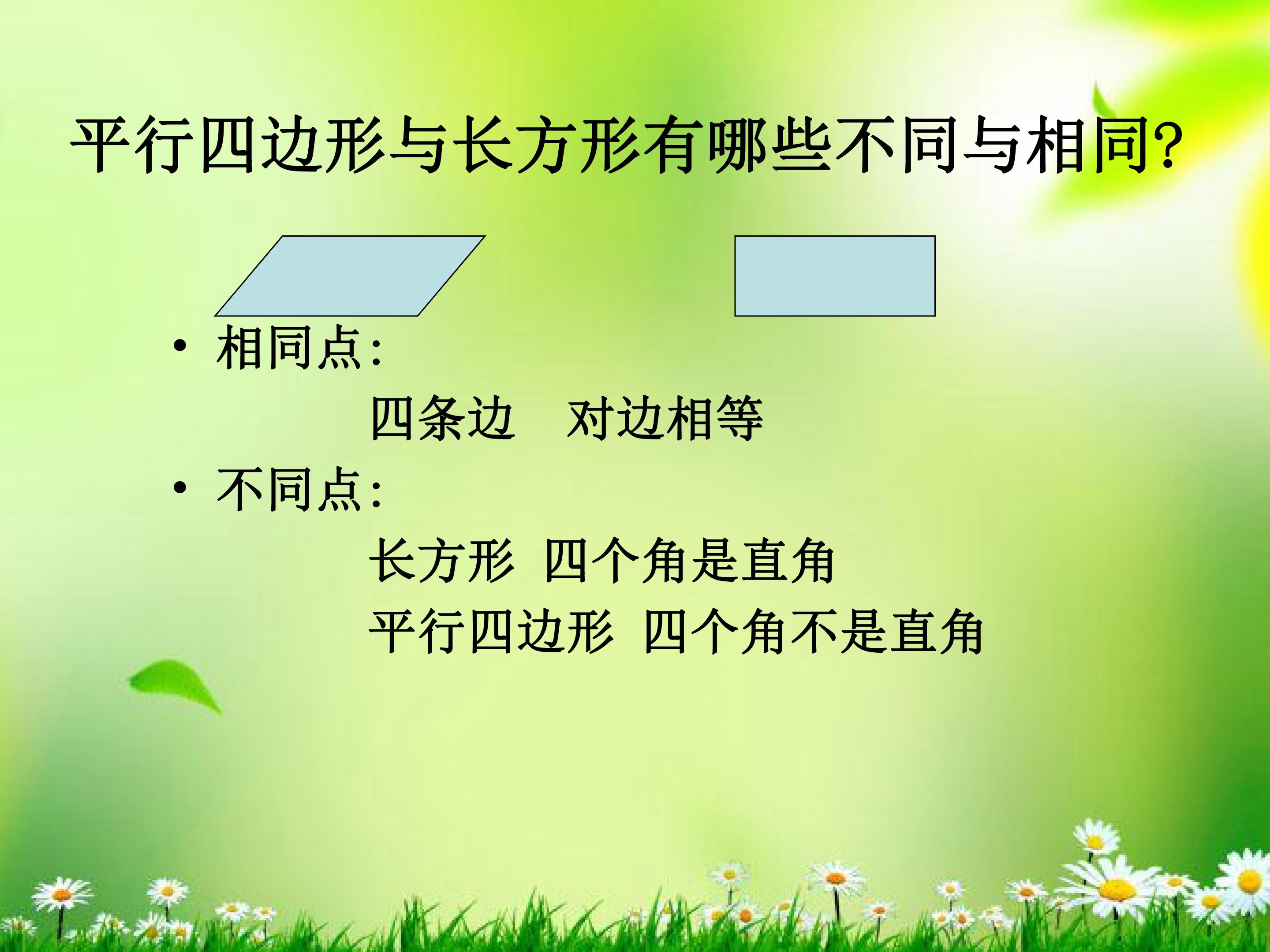 平行四边形与长方形有哪些不同与相同?

• 相同点:

四条边 对边相等

• 不同点:

长方形 四个角是直角

平行四边形 四个角不是直角